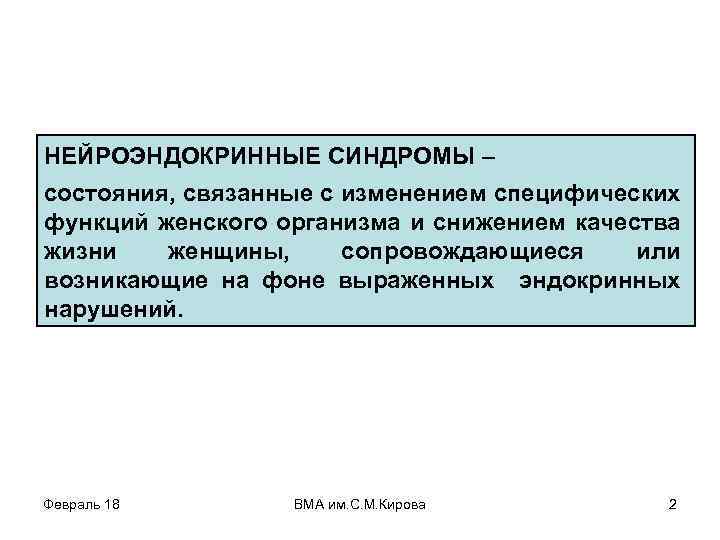 НЕЙРОЭНДОКРИННЫЕ СИНДРОМЫ –

состояния, связанные с изменением специфических функций женского организма и снижением качества жизни женщины, сопровождающиеся или возникающие на фоне выраженных эндокринных нарушений.

Февраль 18

ВМА им.С.М.Кирова

2